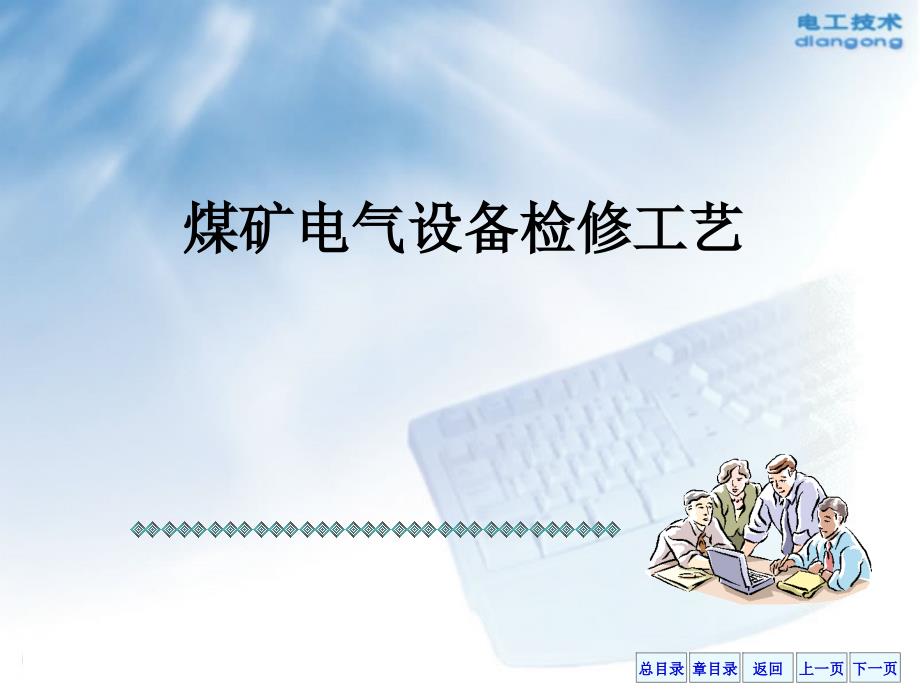 电工技术
diangong

煤矿电气设备检修工艺

总目录 章目录 返回 上一页 下一页